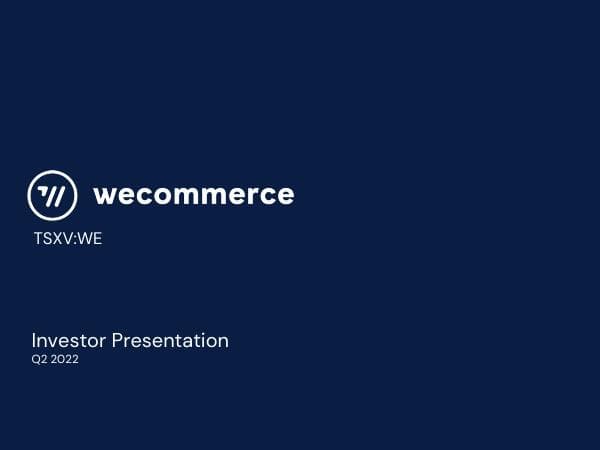 wecommerce

TSXV:WE

Investor Presentation
Q2 2022